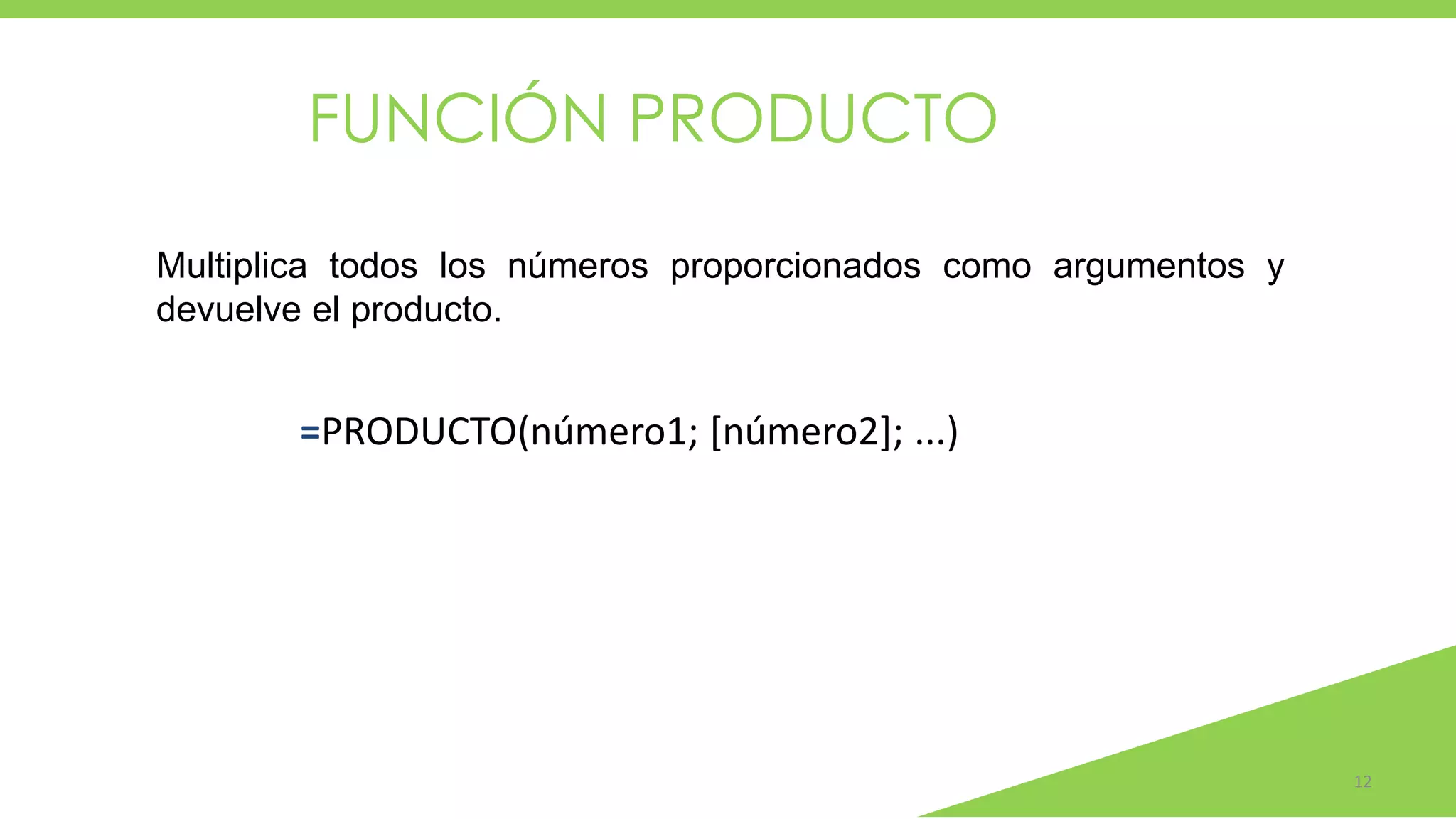 FUNCIÓN PRODUCTO

Multiplica todos los números proporcionados como argumentos y devuelve el producto.

=PRODUCTO(número1; [número2]; ...)

12